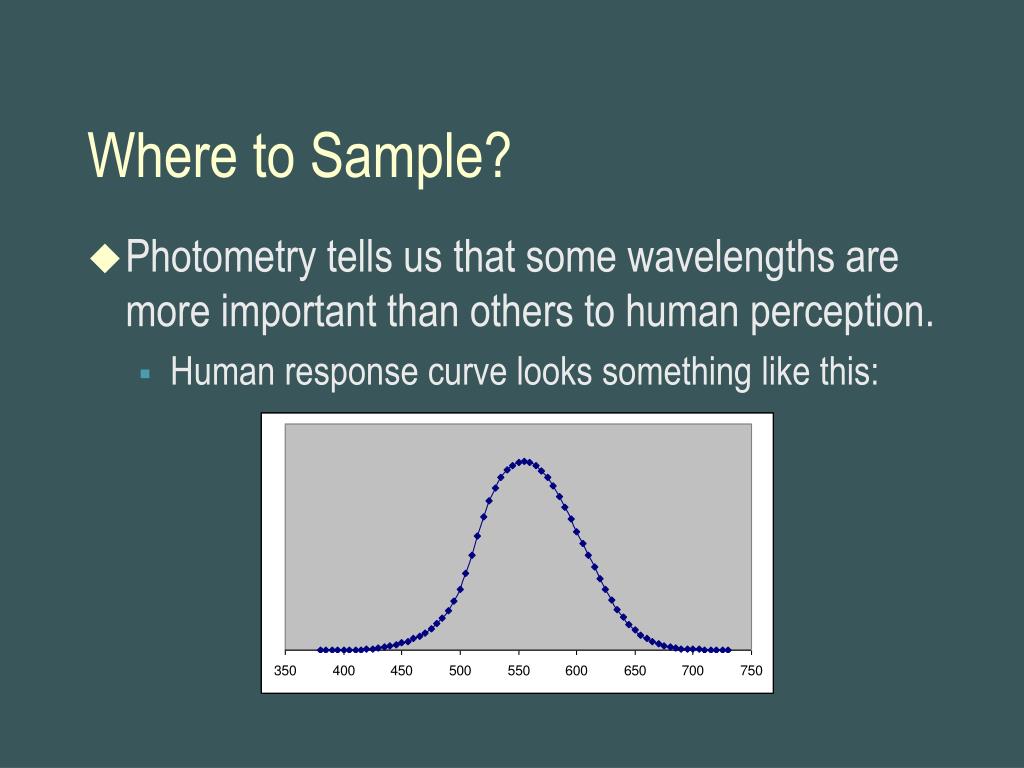 Where to Sample?

Photometry tells us that some wavelengths are more important than others to human perception.

Human response curve looks something like this:

350 400 450 500 550 600 650 700 750